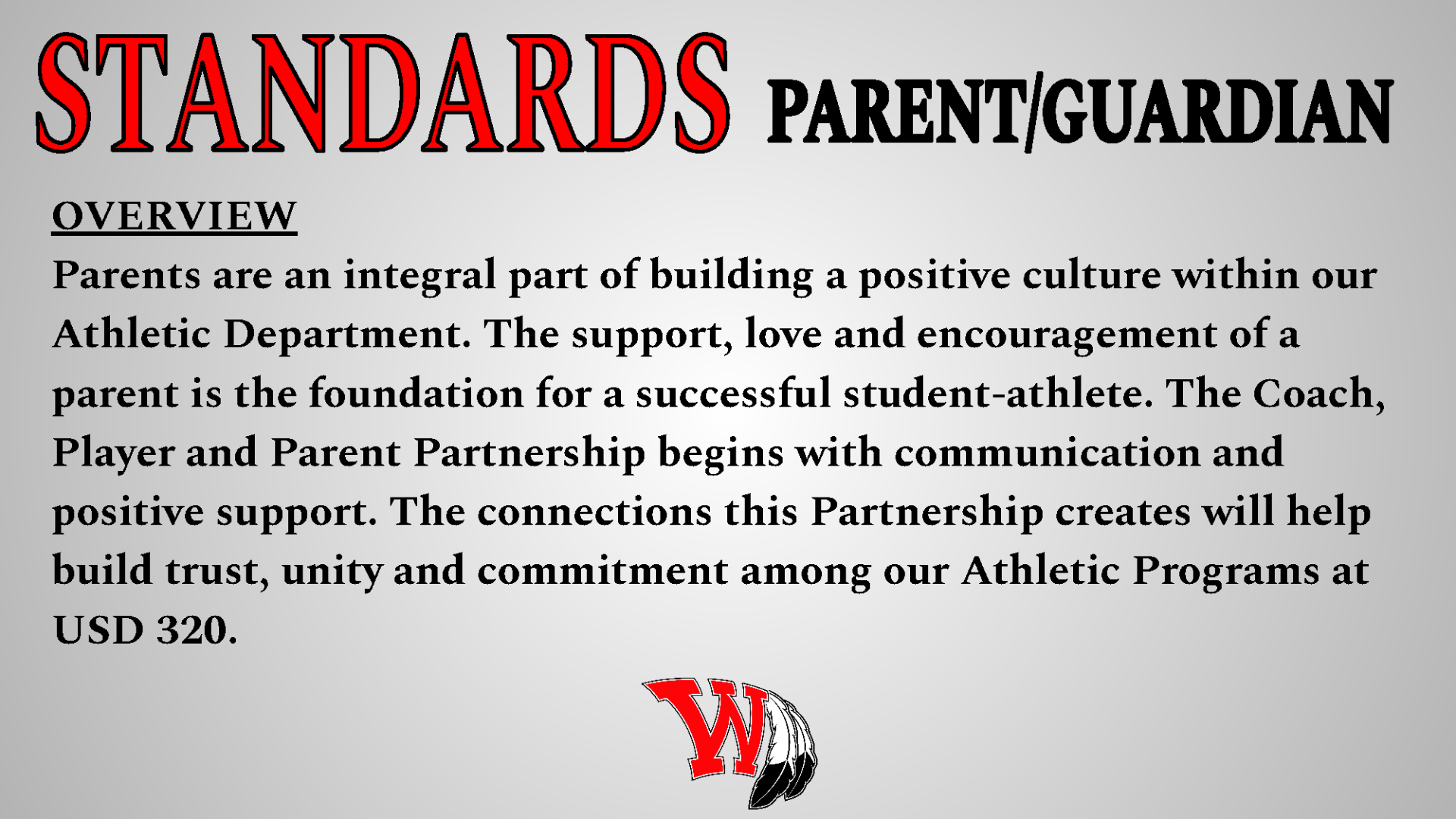 STANDARDS PARENT/GUARDIAN

OVERVIEW

Parents are an integral part of building a positive culture within our Athletic Department. The support, love and encouragement of a parent is the foundation for a successful student-athlete. The Coach, Player and Parent Partnership begins with communication and positive support. The connections this Partnership creates will help build trust, unity and commitment among our Athletic Programs at USD 320.

W